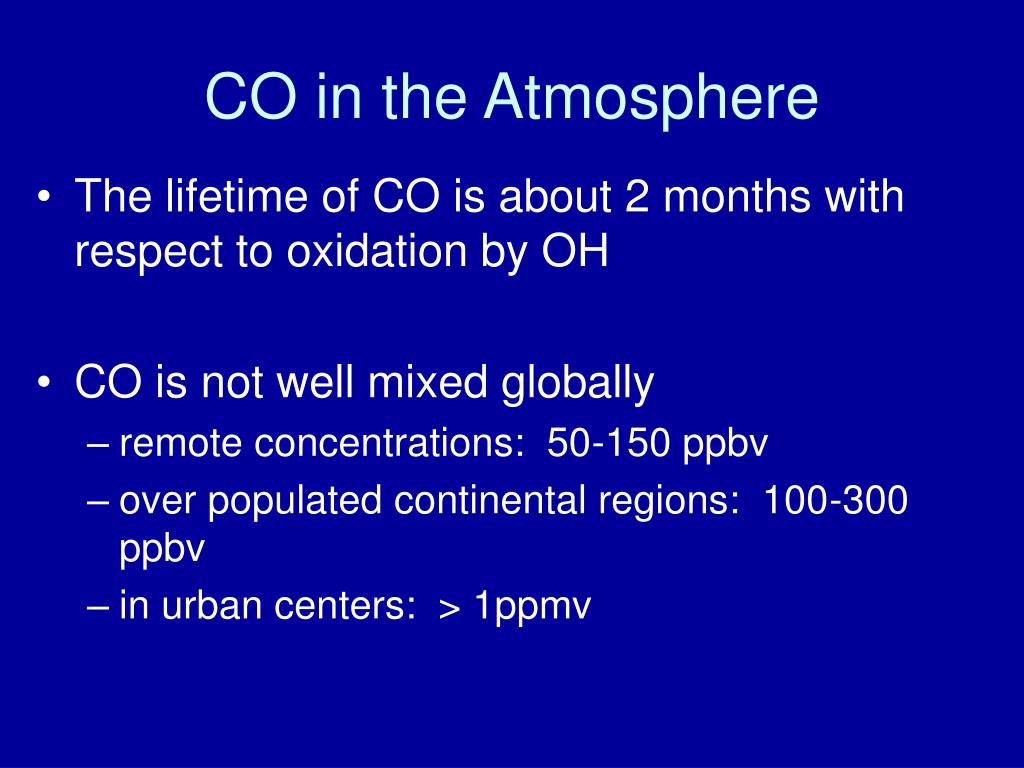 CO in the Atmosphere

• The lifetime of CO is about 2 months with respect to oxidation by OH

• CO is not well mixed globally
– remote concentrations: 50-150 ppbv
– over populated continental regions: 100-300 ppbv
– in urban centers: > 1ppmv